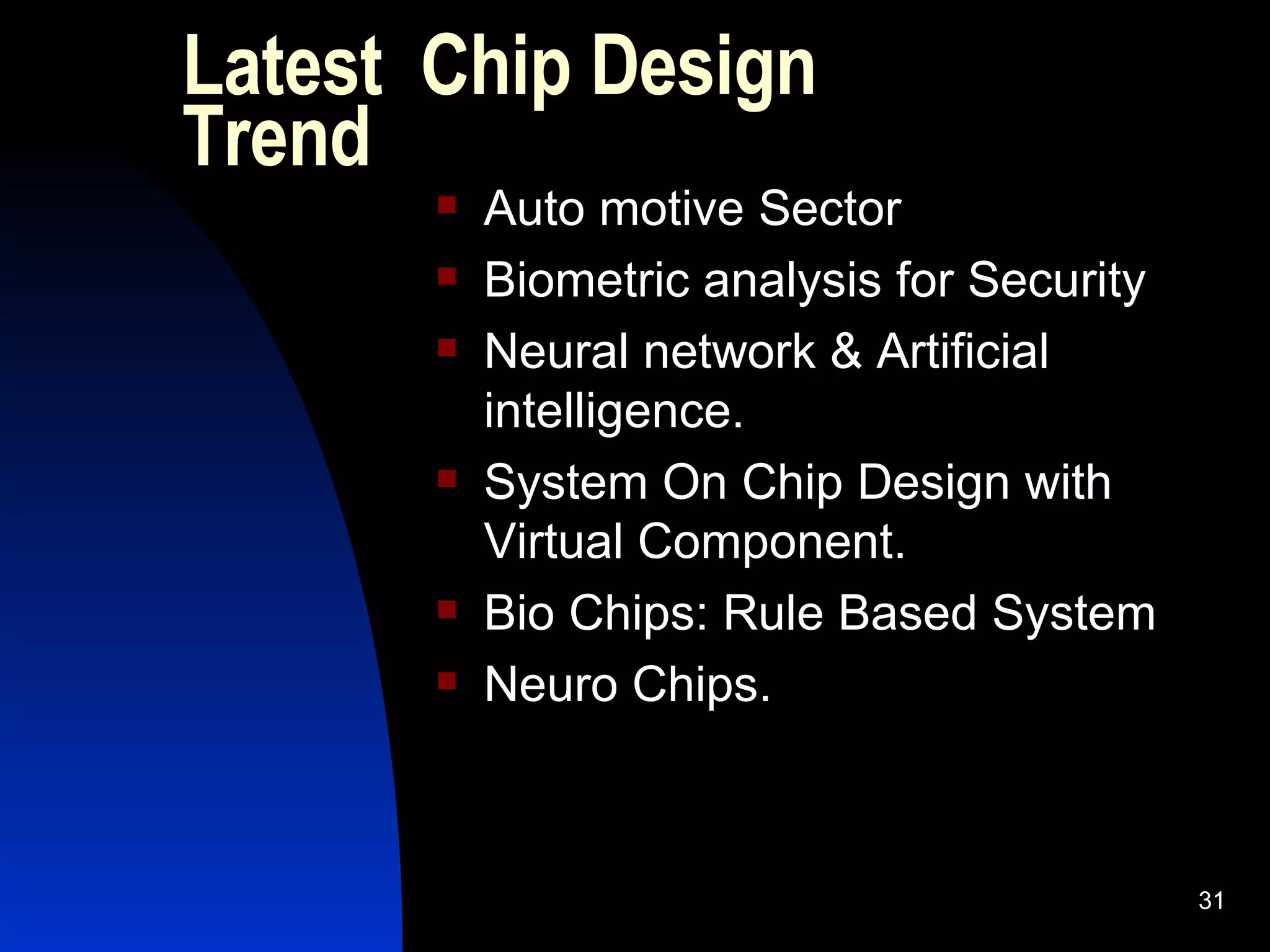 Latest Chip Design Trend

- Auto motive Sector
- Biometric analysis for Security
- Neural network & Artificial intelligence.
- System On Chip Design with Virtual Component.
- Bio Chips: Rule Based System
- Neuro Chips.

31